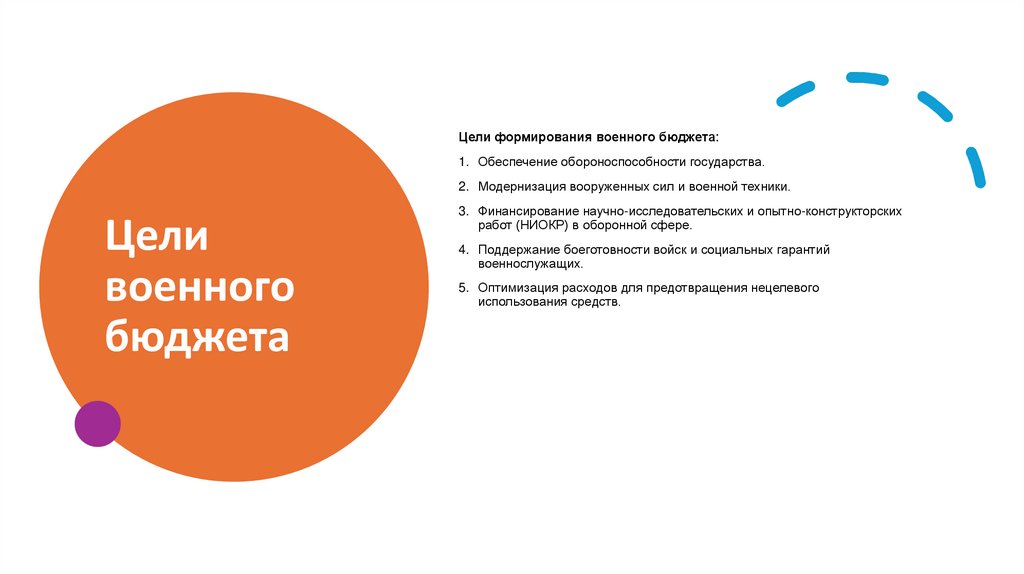 Цели военного бюджета

Цели формирования военного бюджета:

1. Обеспечение обороноспособности государства.

2. Модернизация вооруженных сил и военной техники.

3. Финансирование научно-исследовательских и опытно-конструкторских работ (НИОКР) в оборонной сфере.

4. Поддержание боеготовности войск и социальных гарантий военнослужащих.

5. Оптимизация расходов для предотвращения нецелевого использования средств.